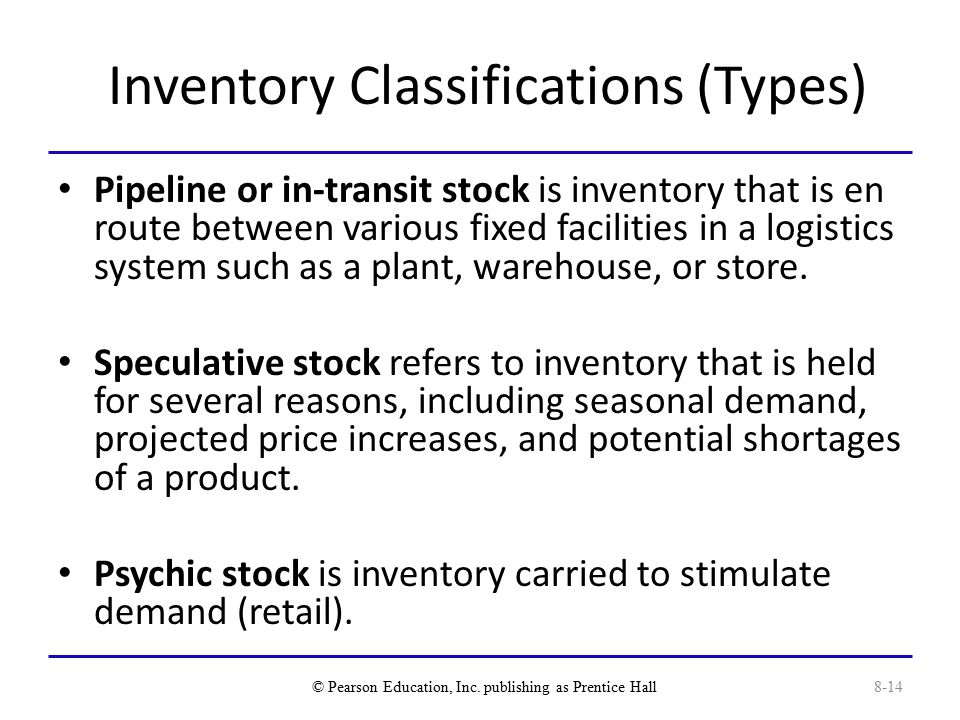 Inventory Classifications (Types)

• Pipeline or in-transit stock is inventory that is en route between various fixed facilities in a logistics system such as a plant, warehouse, or store.

• Speculative stock refers to inventory that is held for several reasons, including seasonal demand, projected price increases, and potential shortages of a product.

• Psychic stock is inventory carried to stimulate demand (retail).

© Pearson Education, Inc. publishing as Prentice Hall

8-14